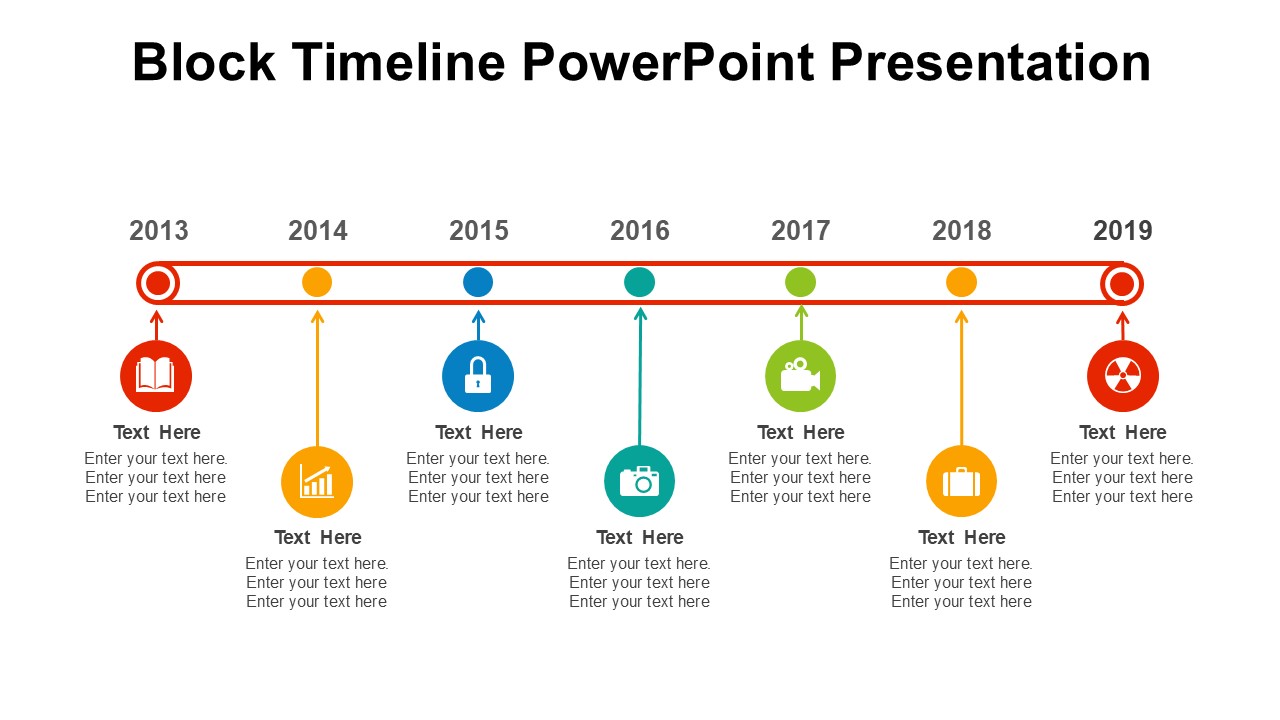 Block Timeline PowerPoint Presentation

2013

2014

2015

2016

2017

2018

2019

Text Here
Enter your text here.
Enter your text here
Enter your text here

Text Here
Enter your text here.
Enter your text here
Enter your text here

Text Here
Enter your text here.
Enter your text here
Enter your text here

Text Here
Enter your text here.
Enter your text here
Enter your text here

Text Here
Enter your text here.
Enter your text here
Enter your text here

Text Here
Enter your text here.
Enter your text here
Enter your text here

Text Here
Enter your text here.
Enter your text here
Enter your text here